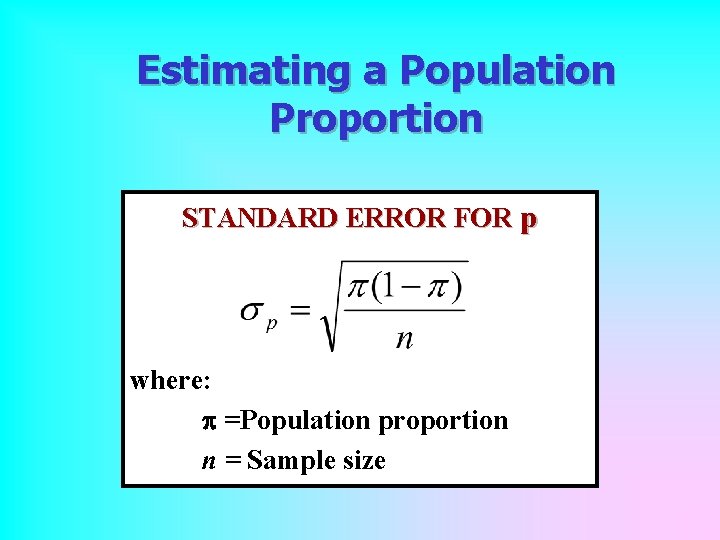 Estimating a Population Proportion

STANDARD ERROR FOR p

$\sigma_p = \sqrt{\frac{\pi(1-\pi)}{n}}$

where:

$\pi$ =Population proportion

$n$ = Sample size